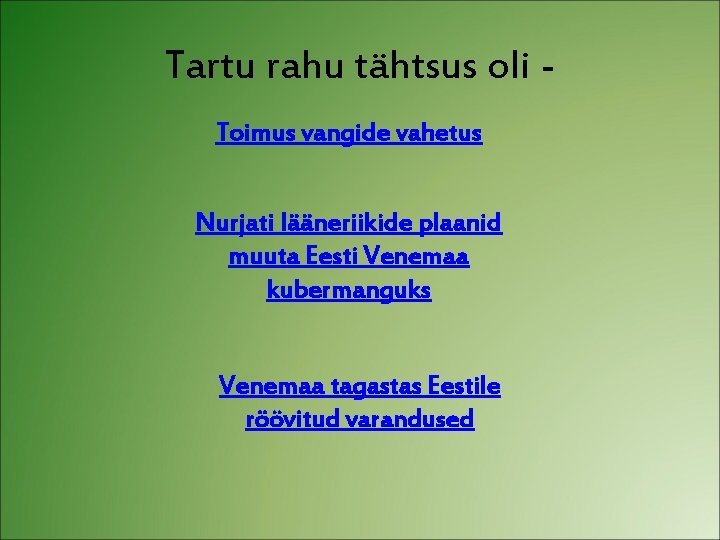 Tartu rahu tähtsus oli -

Toimus vangide vahetus

Nurjati lääneriikide plaanid muuta Eesti Venemaa kubermanguks

Venemaa tagastas Eestile röövitud varandused